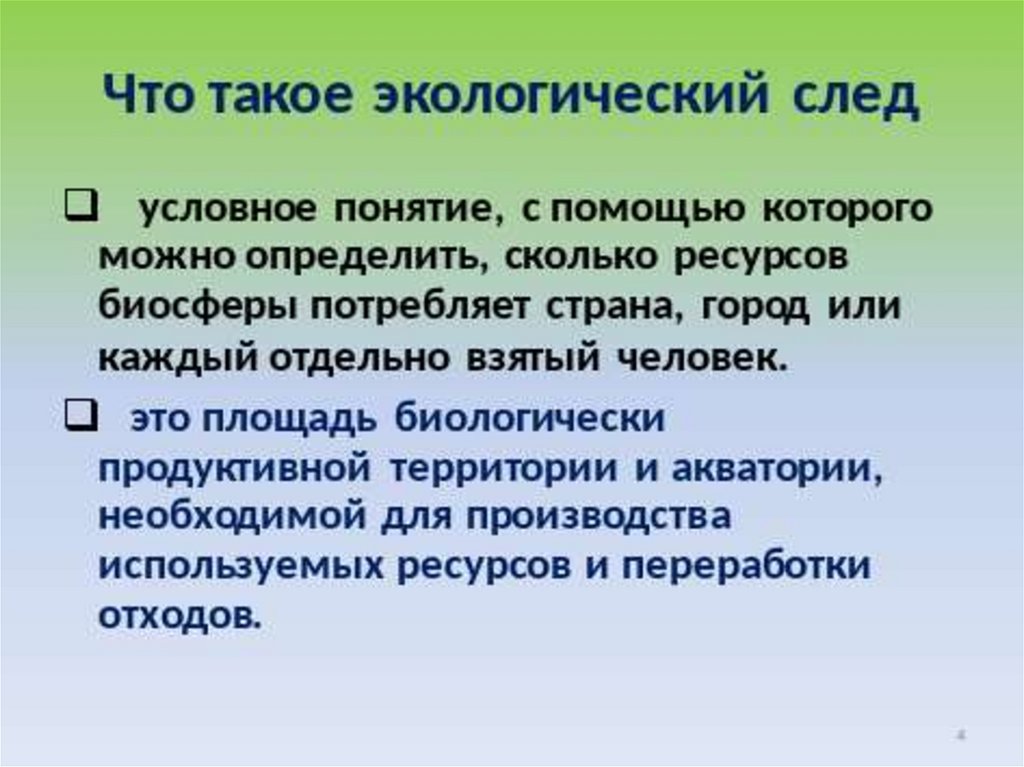 Что такое экологический след

❑ условное понятие, с помощью которого можно определить, сколько ресурсов биосферы потребляет страна, город или каждый отдельно взятый человек.

❑ это площадь биологически продуктивной территории и акватории, необходимой для производства используемых ресурсов и переработки отходов.

4